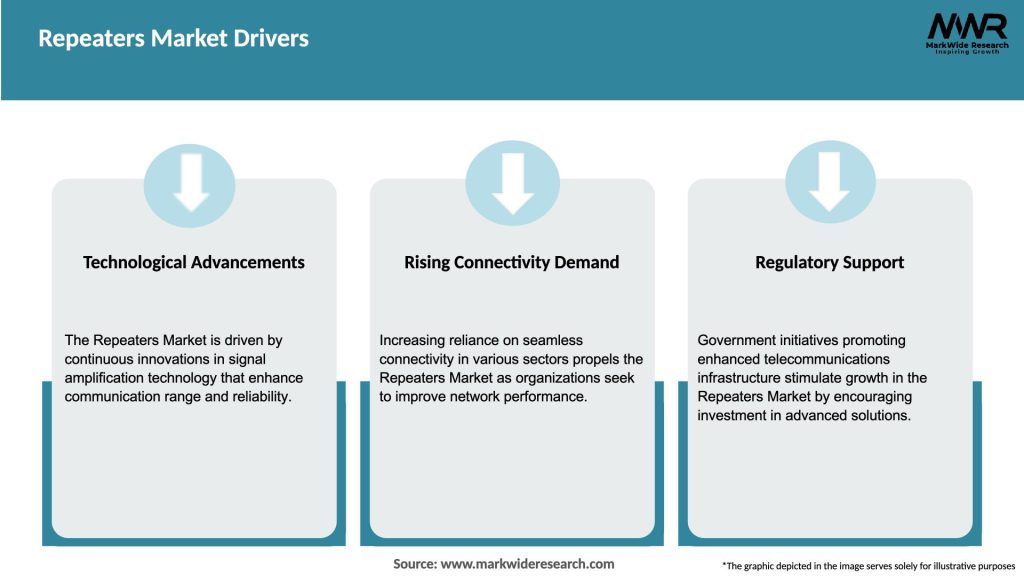 Repeaters Market Drivers

MWR
MarkWide Research
Inspiring Growth

Technological Advancements

The Repeaters Market is driven by continuous innovations in signal amplification technology that enhance communication range and reliability.

Rising Connectivity Demand

Increasing reliance on seamless connectivity in various sectors propels the Repeaters Market as organizations seek to improve network performance.

Regulatory Support

Government initiatives promoting enhanced telecommunications infrastructure stimulate growth in the Repeaters Market by encouraging investment in advanced solutions.

Source: www.markwideresearch.com

*The graphic depicted in the image serves solely for illustrative purposes